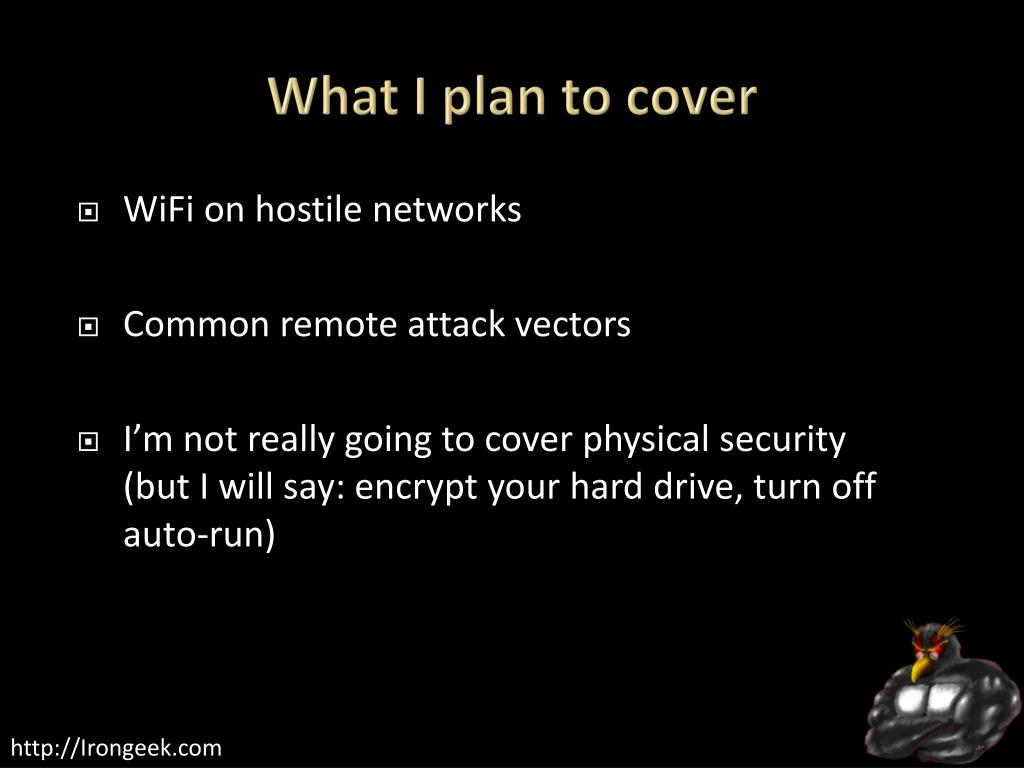 What I plan to cover

WiFi on hostile networks

Common remote attack vectors

I’m not really going to cover physical security (but I will say: encrypt your hard drive, turn off auto-run)

http://Irongeek.com